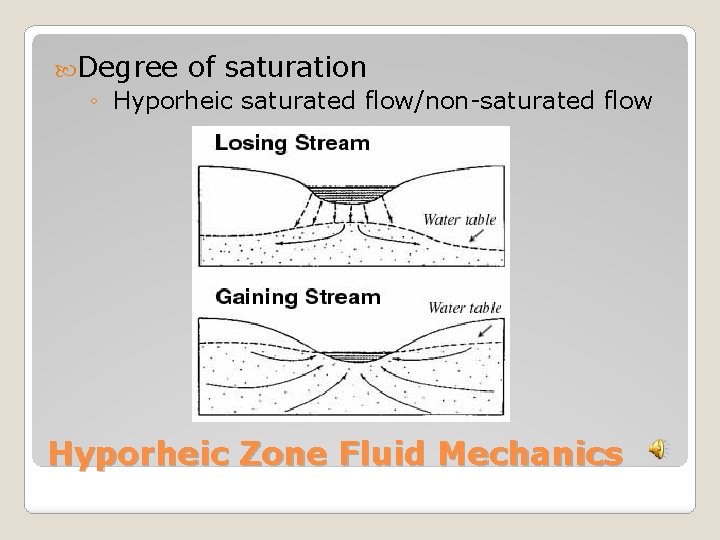 Degree of saturation
◦ Hyporheic saturated flow/non-saturated flow

Losing Stream

Water table

Gaining Stream

Water table

Hyporheic Zone Fluid Mechanics